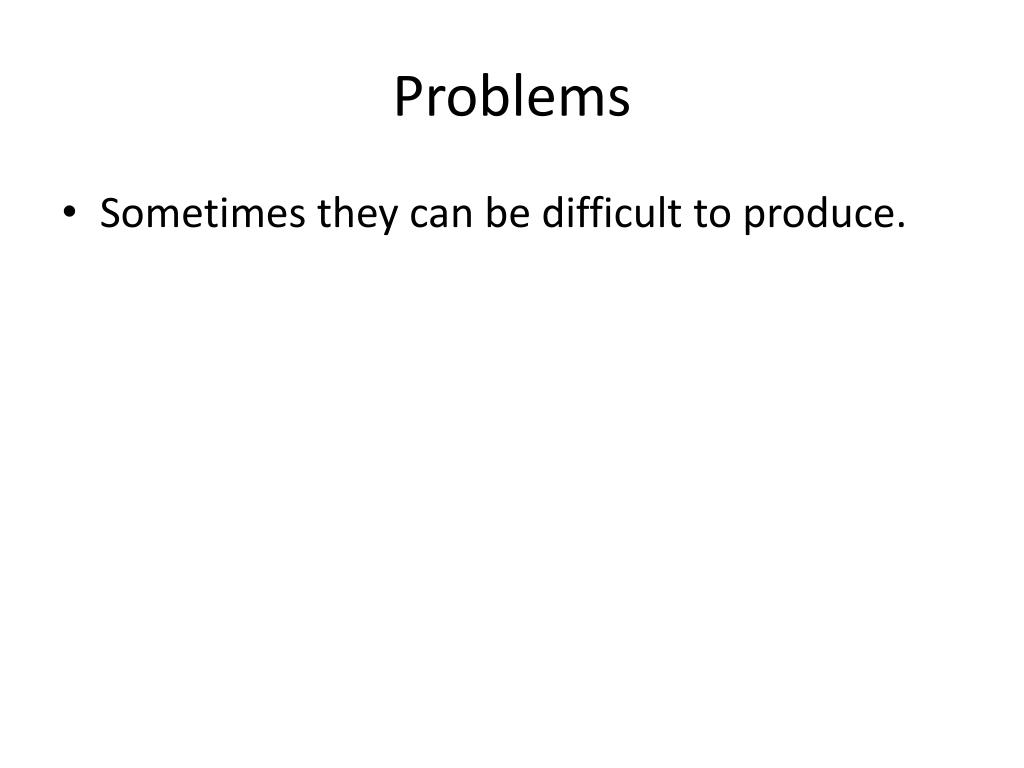 Problems

• Sometimes they can be difficult to produce.